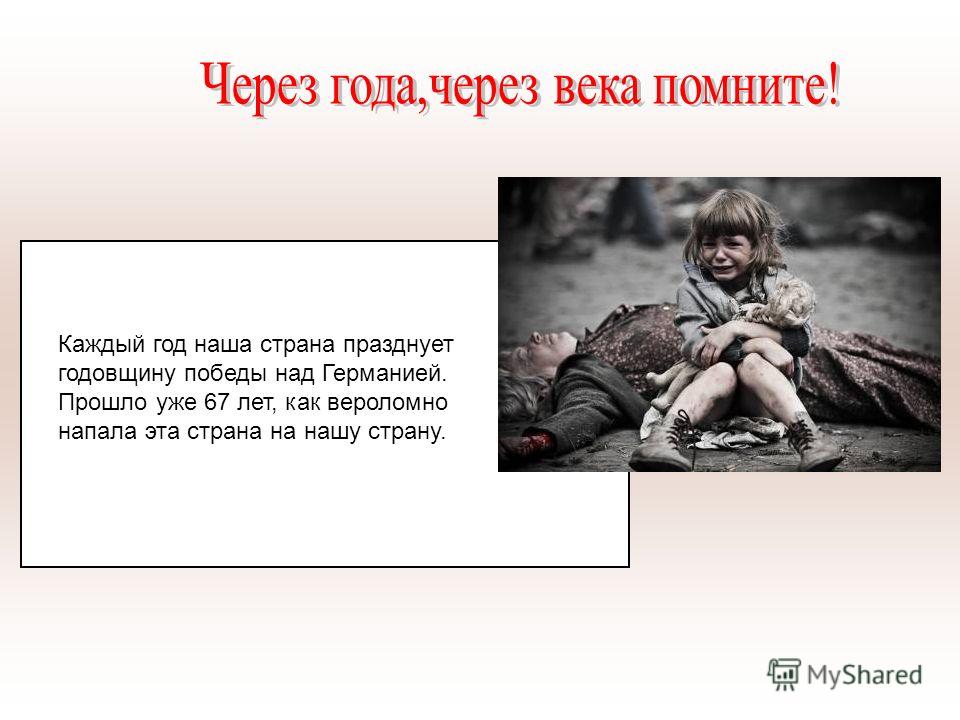 Через года,через века помните!

Каждый год наша страна празднует годовщину победы над Германией. Прошло уже 67 лет, как вероломно напала эта страна на нашу страну.

MyShared